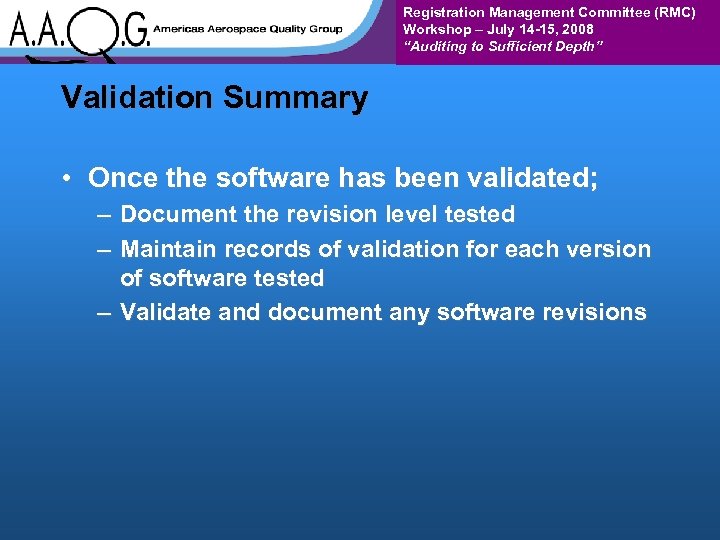 A.A.Q.G. Americas Aerospace Quality Group

Registration Management Committee (RMC)
Workshop – July 14-15, 2008
"Auditing to Sufficient Depth"

Validation Summary

• Once the software has been validated;
– Document the revision level tested
– Maintain records of validation for each version of software tested
– Validate and document any software revisions